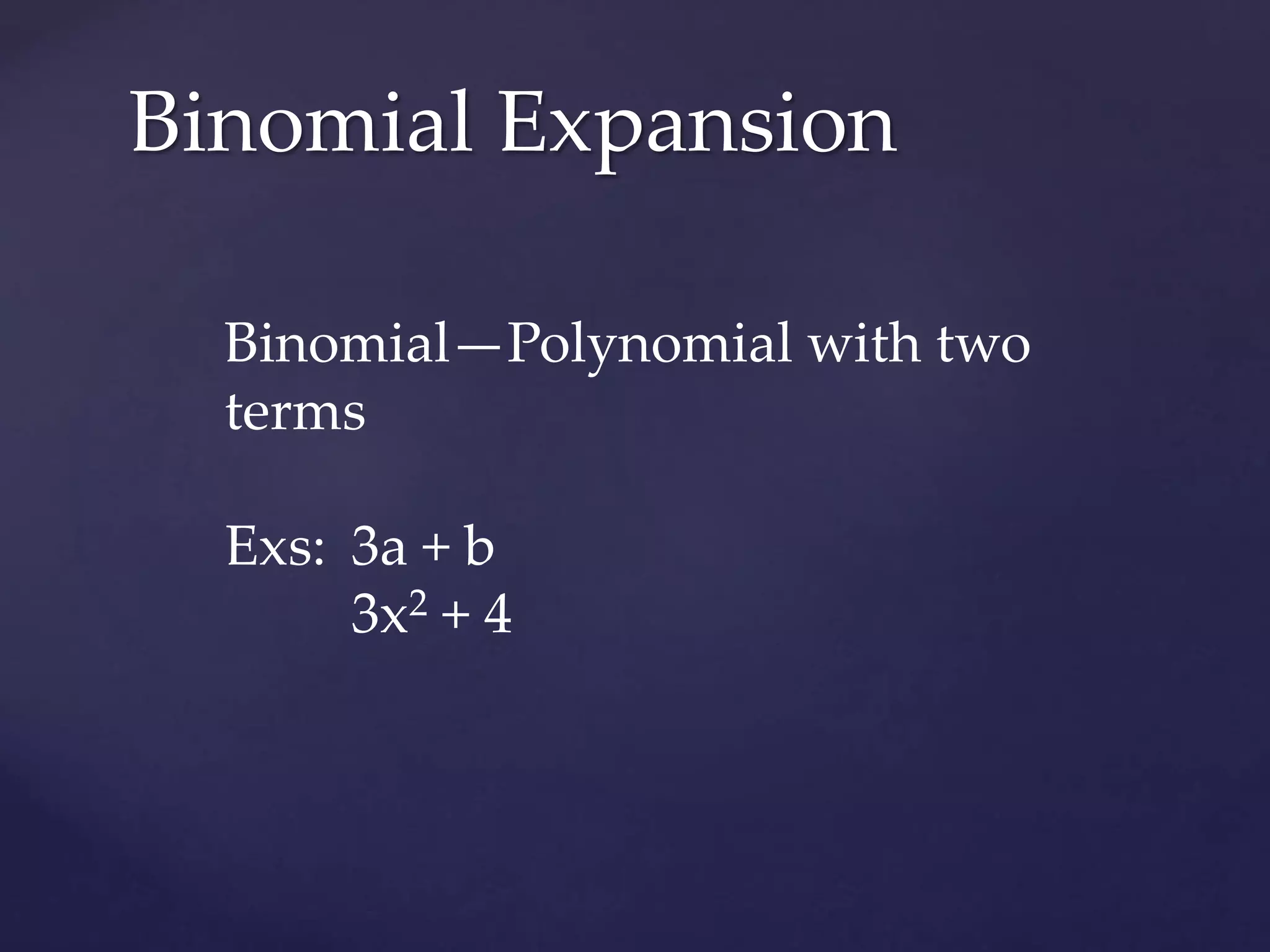 Binomial Expansion

Binomial—Polynomial with two terms

Exs: $3a + b$
$3x^2 + 4$